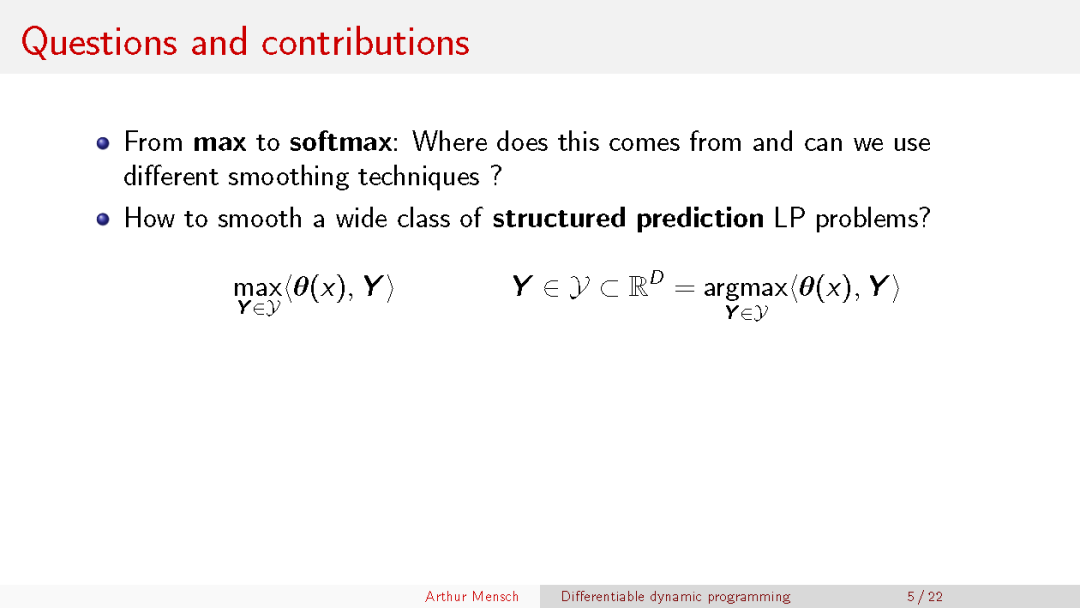 Questions and contributions

From **max** to **softmax**: Where does this comes from and can we use different smoothing techniques ?

How to smooth a wide class of **structured prediction** LP problems?

$\max_{\boldsymbol{Y} \in \mathcal{Y}} \langle \boldsymbol{\theta}(x), \boldsymbol{Y} \rangle$

$\boldsymbol{Y} \in \mathcal{Y} \subset \mathbb{R}^D = \operatorname{argmax}_{\boldsymbol{Y} \in \mathcal{Y}} \langle \boldsymbol{\theta}(x), \boldsymbol{Y} \rangle$

Arthur Mensch Differentiable dynamic programming 5 / 22